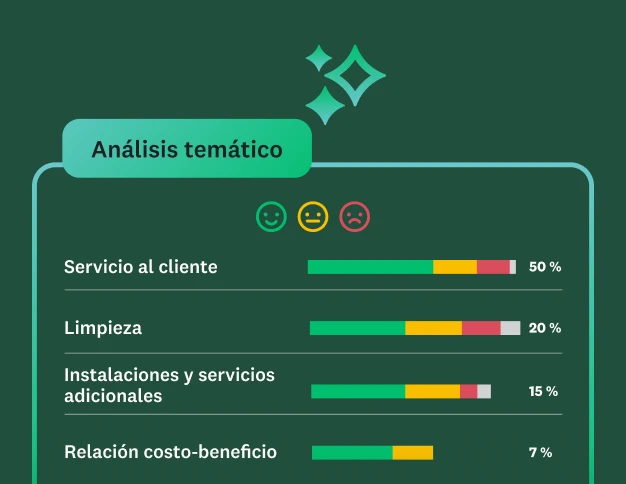 Análisis temático

Servicio al cliente 50 %

Limpieza 20 %

Instalaciones y servicios adicionales 15 %

Relación costo-beneficio 7 %